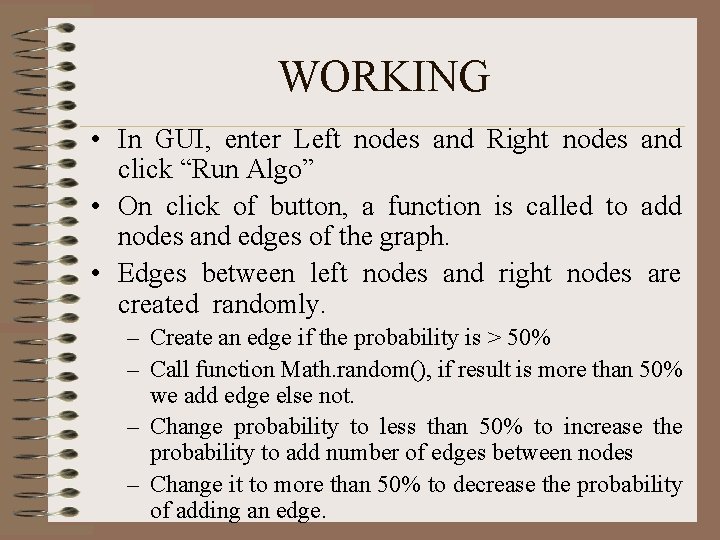 WORKING

• In GUI, enter Left nodes and Right nodes and click “Run Algo”

• On click of button, a function is called to add nodes and edges of the graph.

• Edges between left nodes and right nodes are created randomly.

– Create an edge if the probability is > 50%

– Call function Math.random(), if result is more than 50% we add edge else not.

– Change probability to less than 50% to increase the probability to add number of edges between nodes

– Change it to more than 50% to decrease the probability of adding an edge.